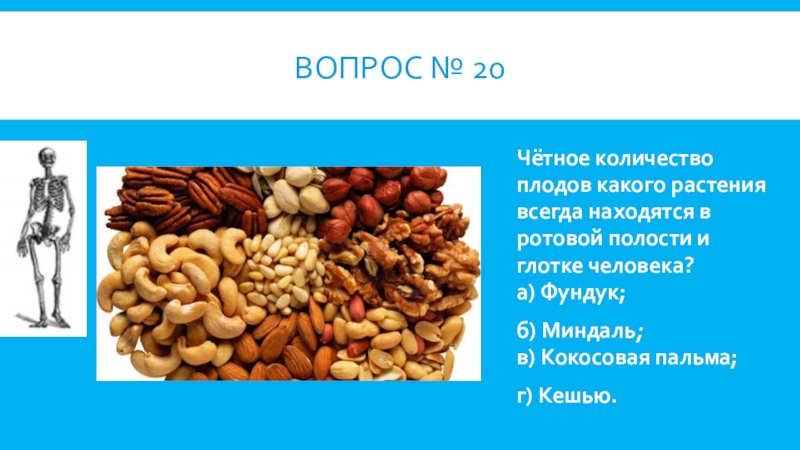 ВОПРОС № 20

Чётное количество плодов какого растения всегда находятся в ротовой полости и глотке человека?
а) Фундук;

б) Миндаль;
в) Кокосовая пальма;

г) Кешью.